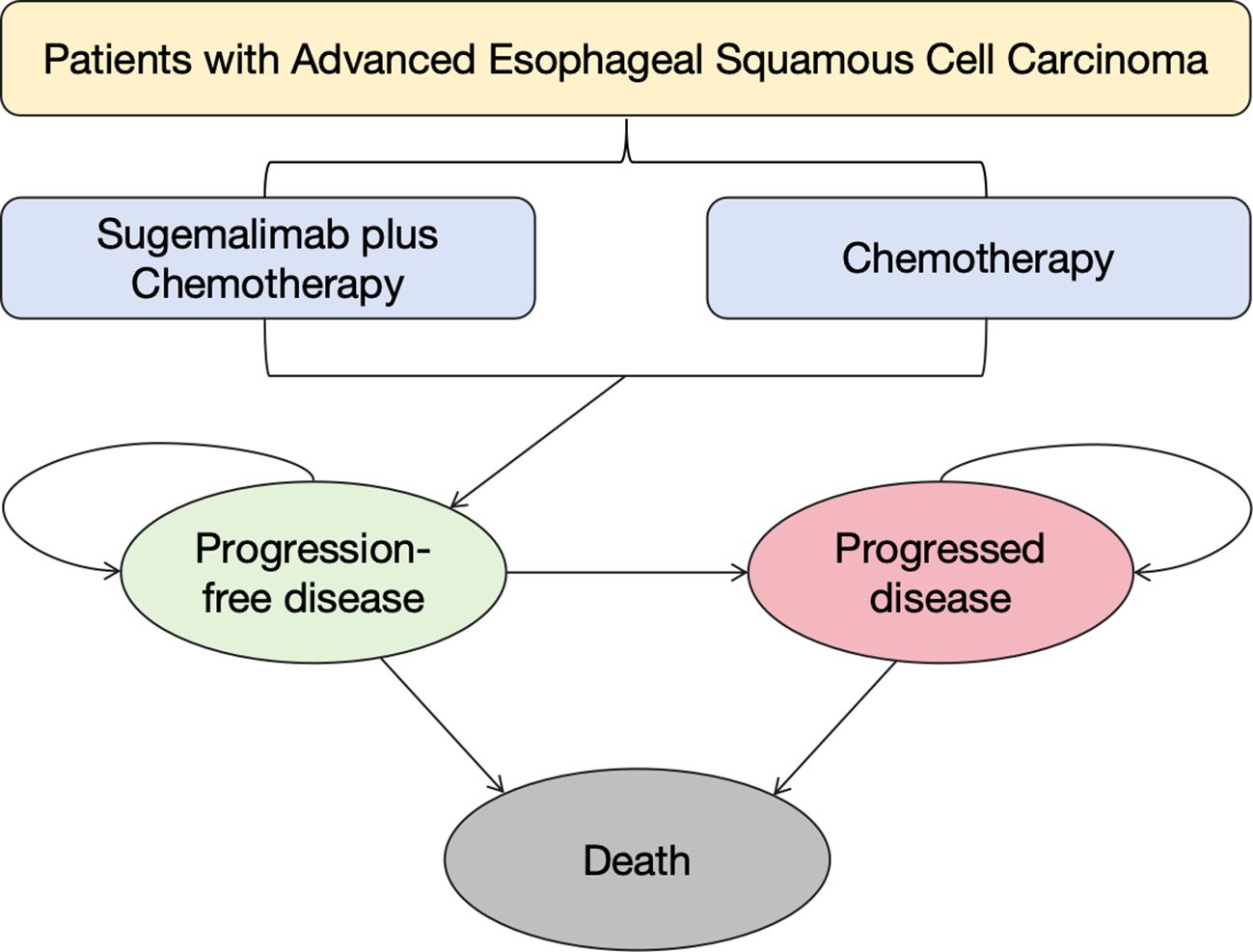 Patients with Advanced Esophageal Squamous Cell Carcinoma

Sugemalimab plus Chemotherapy

Chemotherapy

Progression-free disease

Progressed disease

Death